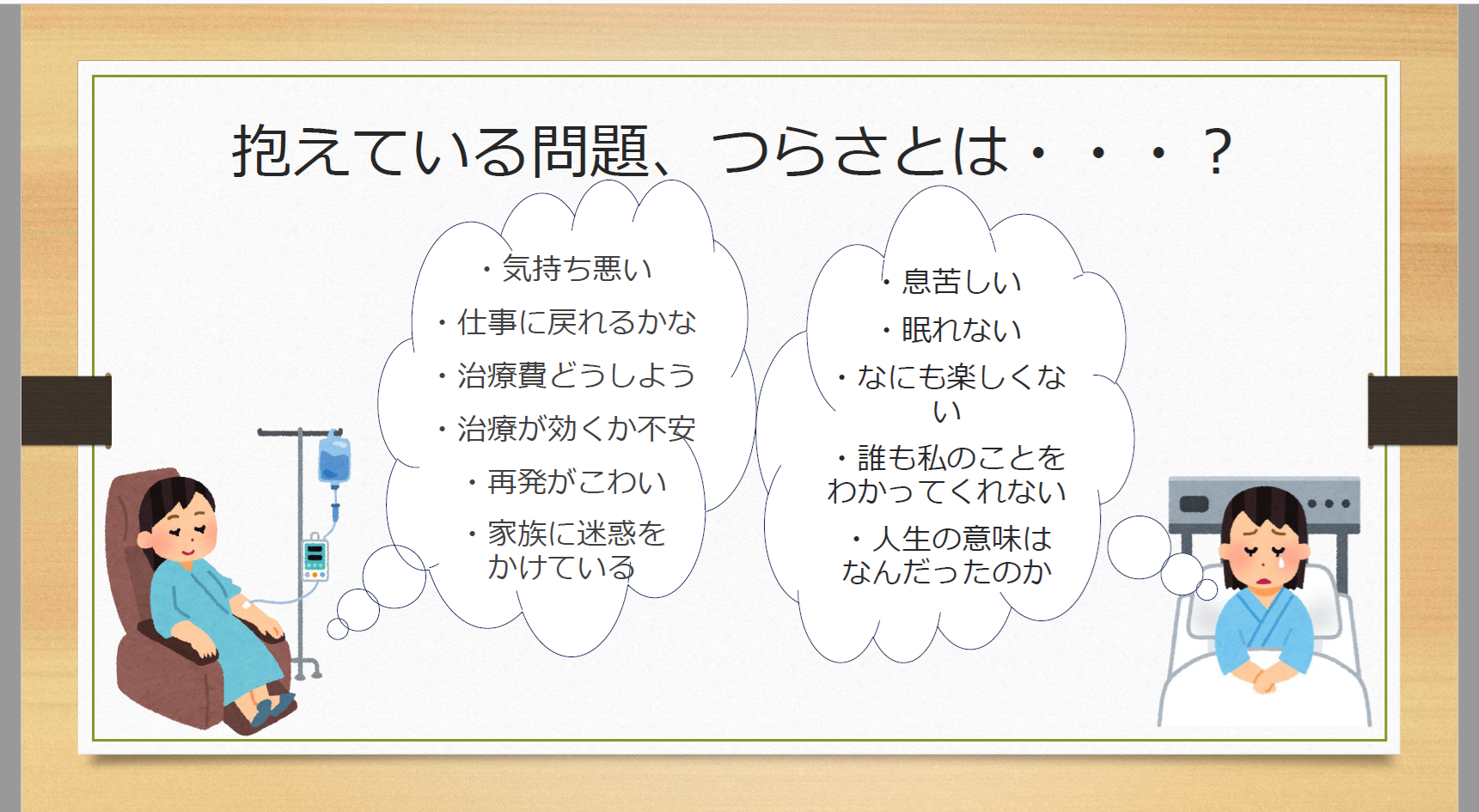 抱えている問題、つらさとは・・・？

・気持ち悪い
・仕事に戻れるかな
・治療費どうしよう
・治療が効くか不安
・再発がこわい
・家族に迷惑をかけている

・息苦しい
・眠れない
・なにも楽しくない
・誰も私のことをわかってくれない
・人生の意味はなんだったのか